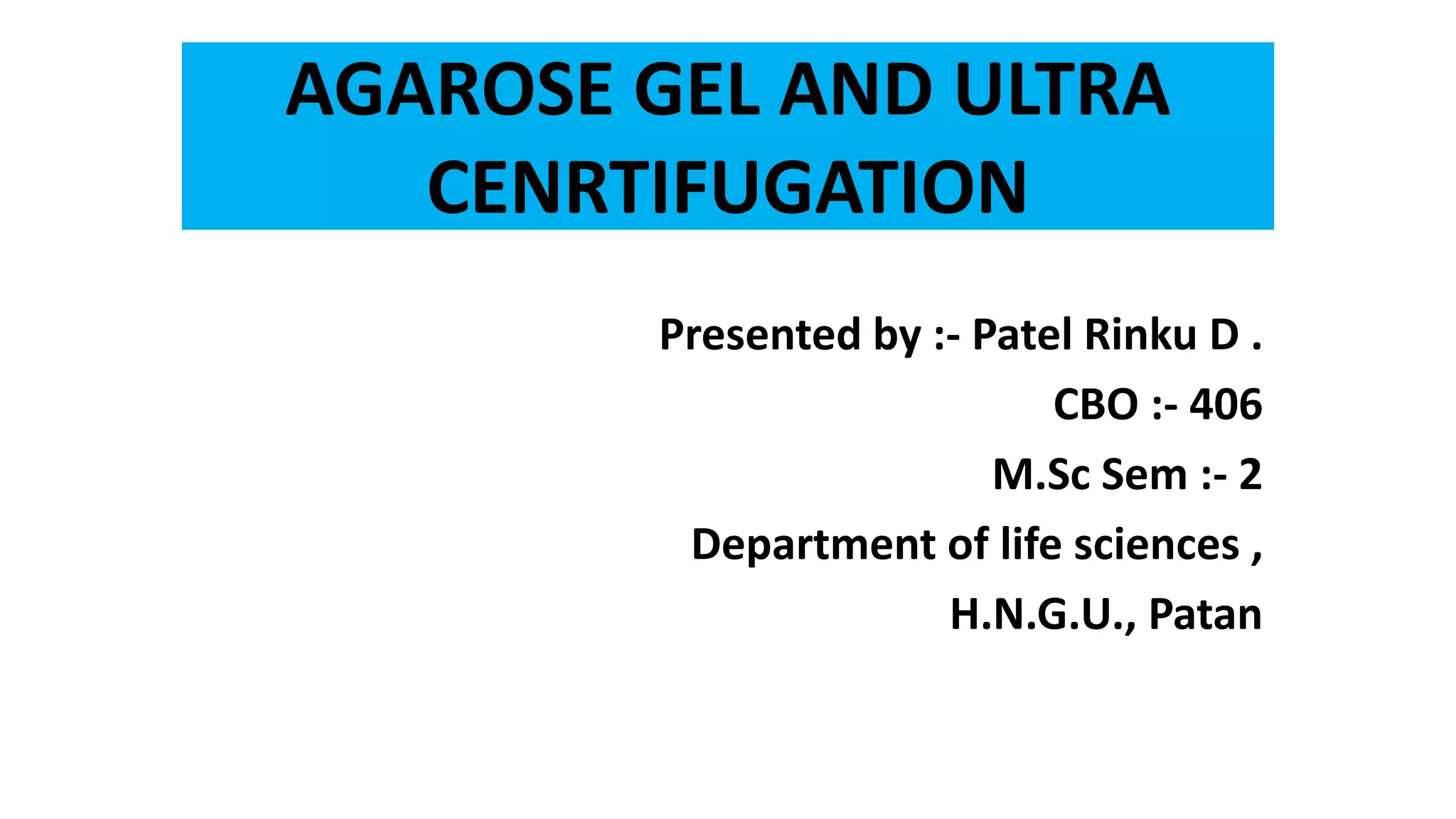 AGAROSE GEL AND ULTRA CENRTIFUGATION

Presented by :- Patel Rinku D .

CBO :- 406

M.Sc Sem :- 2

Department of life sciences ,

H.N.G.U., Patan